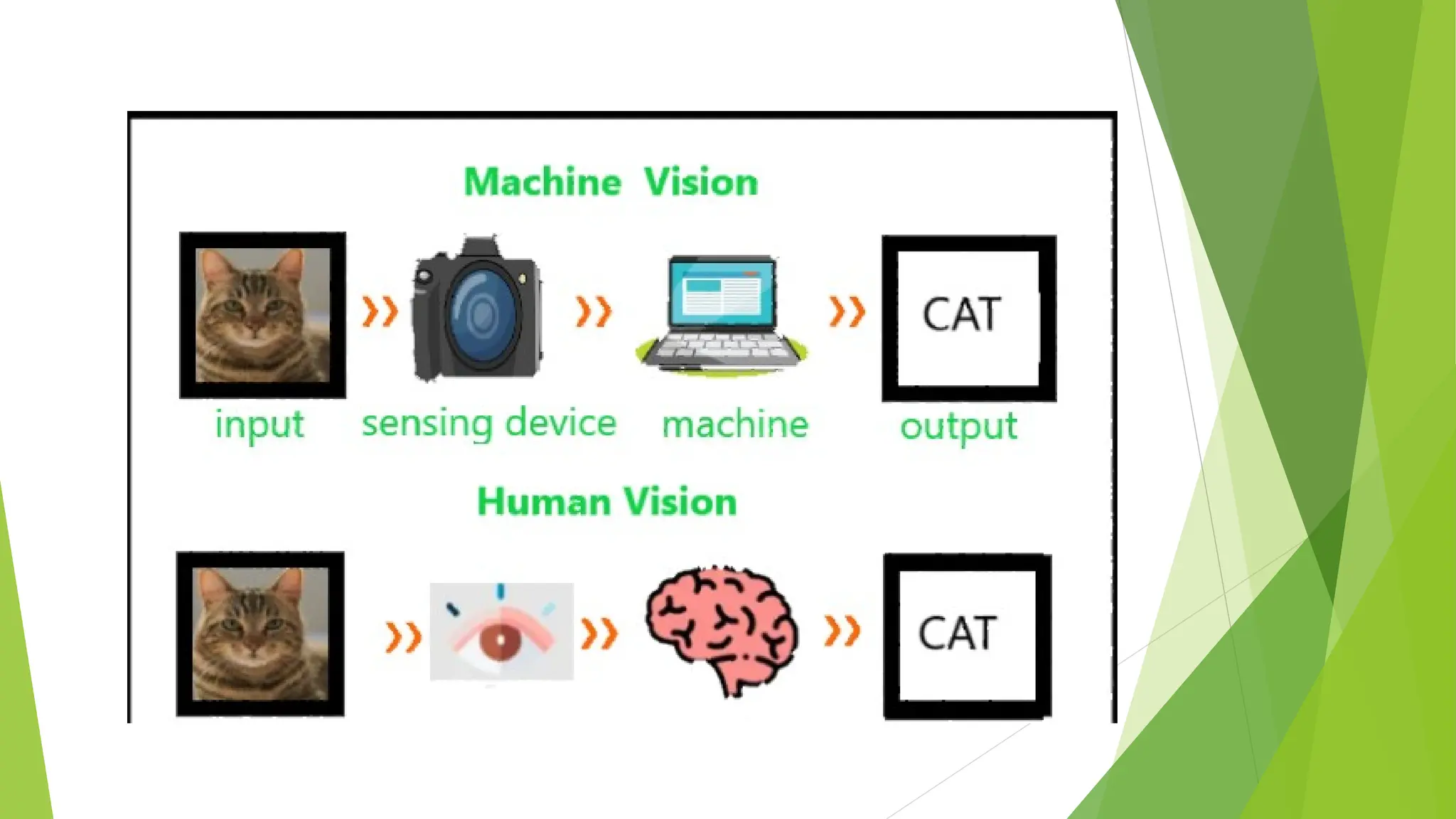 Machine Vision

CAT

input sensing device machine output

Human Vision

CAT